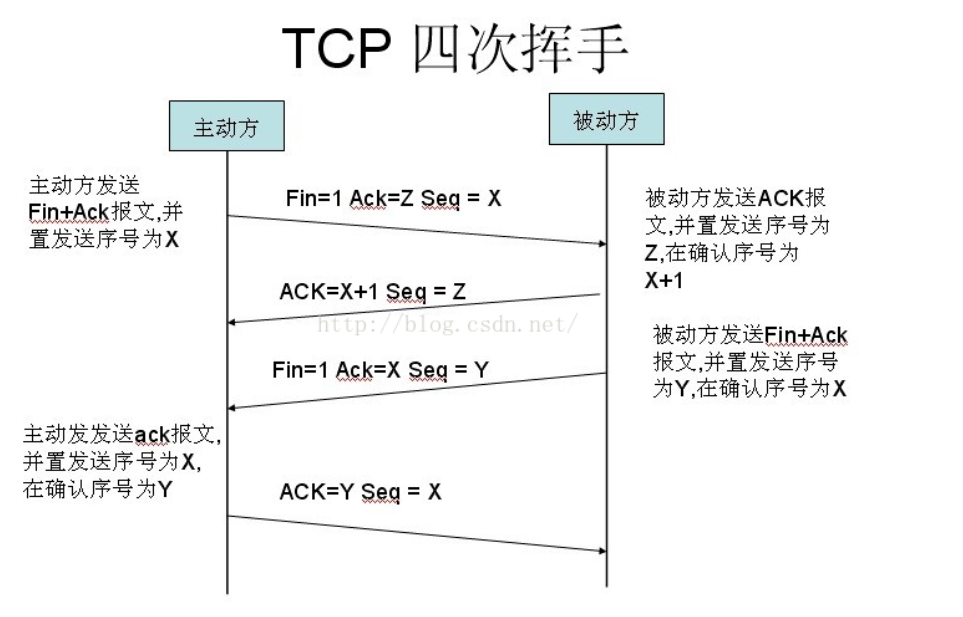 TCP 四次挥手

主动方

被动方

主动方发送Fin+Ack报文,并置发送序号为X

Fin=1 Ack=Z Seq = X

被动方发送ACK报文,并置发送序号为Z,在确认序号为X+1

ACK=X+1 Seq = Z

http://blog.csdn.net/

被动方发送Fin+Ack报文,并置发送序号为Y,在确认序号为X

Fin=1 Ack=X Seq = Y

主动发发送ack报文,并置发送序号为X,在确认序号为Y

ACK=Y Seq = X